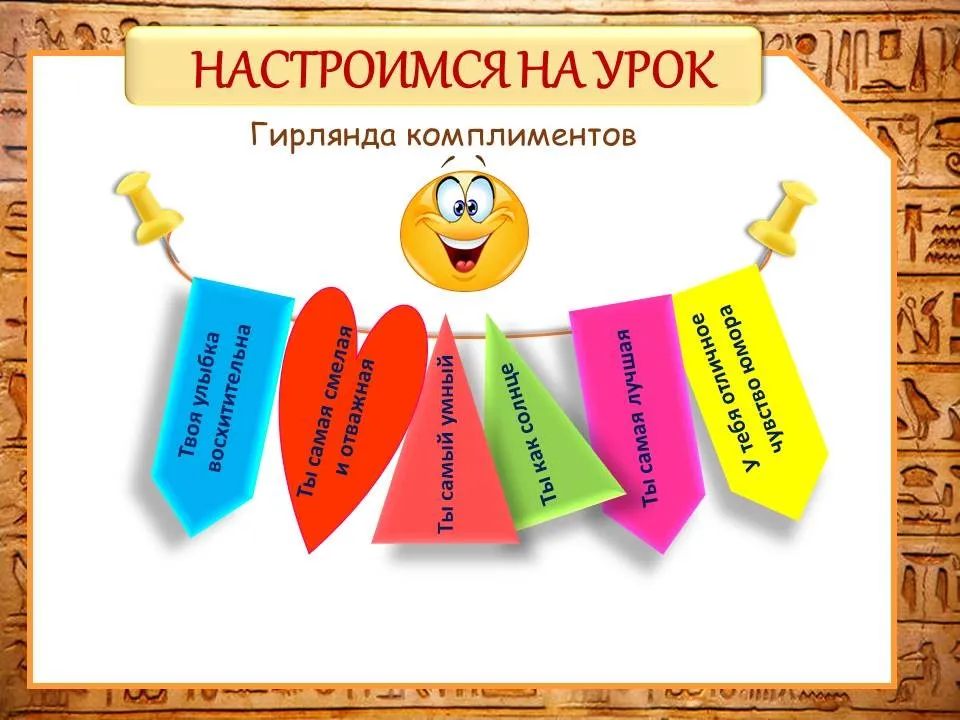 НАСТРОИМСЯ НА УРОК

Гирлянда комплиментов

Твоя улыбка восхитительна

Ты самая смелая и отважная

Ты самый умный

Ты как солнце

Ты самая лучшая

У тебя отличное чувство юмора